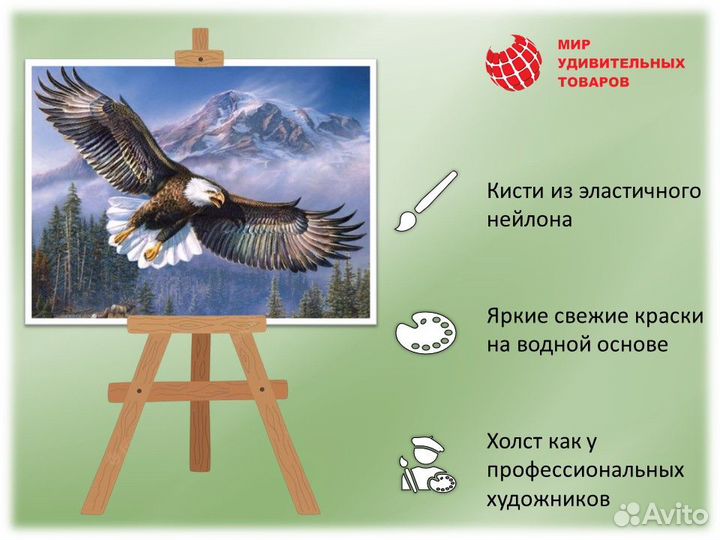 МИР
УДИВИТЕЛЬНЫХ
ТОВАРОВ

Кисти из эластичного нейлона

Яркие свежие краски на водной основе

Холст как у профессиональных художников

Avito